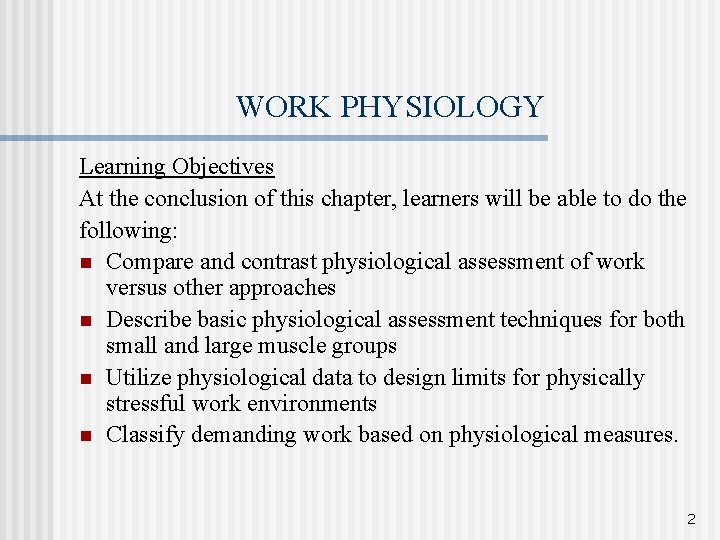 WORK PHYSIOLOGY

Learning Objectives

At the conclusion of this chapter, learners will be able to do the following:

- Compare and contrast physiological assessment of work versus other approaches
- Describe basic physiological assessment techniques for both small and large muscle groups
- Utilize physiological data to design limits for physically stressful work environments
- Classify demanding work based on physiological measures.

2